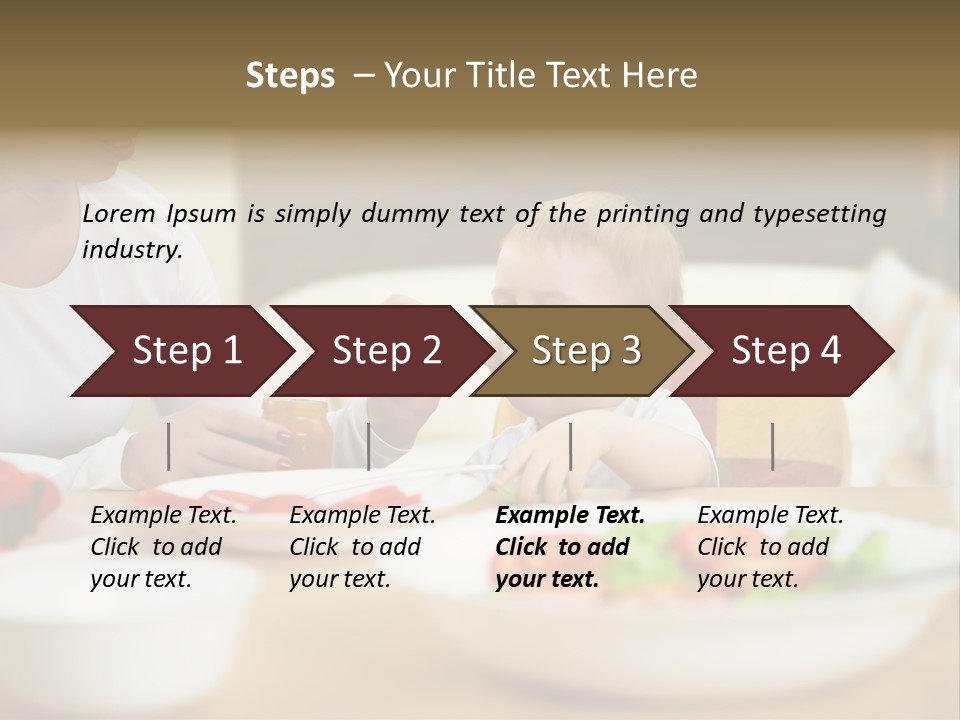 Steps – Your Title Text Here

Lorem Ipsum is simply dummy text of the printing and typesetting industry.

Step 1

Step 2

Step 3

Step 4

Example Text. Click to add your text.

Example Text. Click to add your text.

Example Text. Click to add your text.

Example Text. Click to add your text.